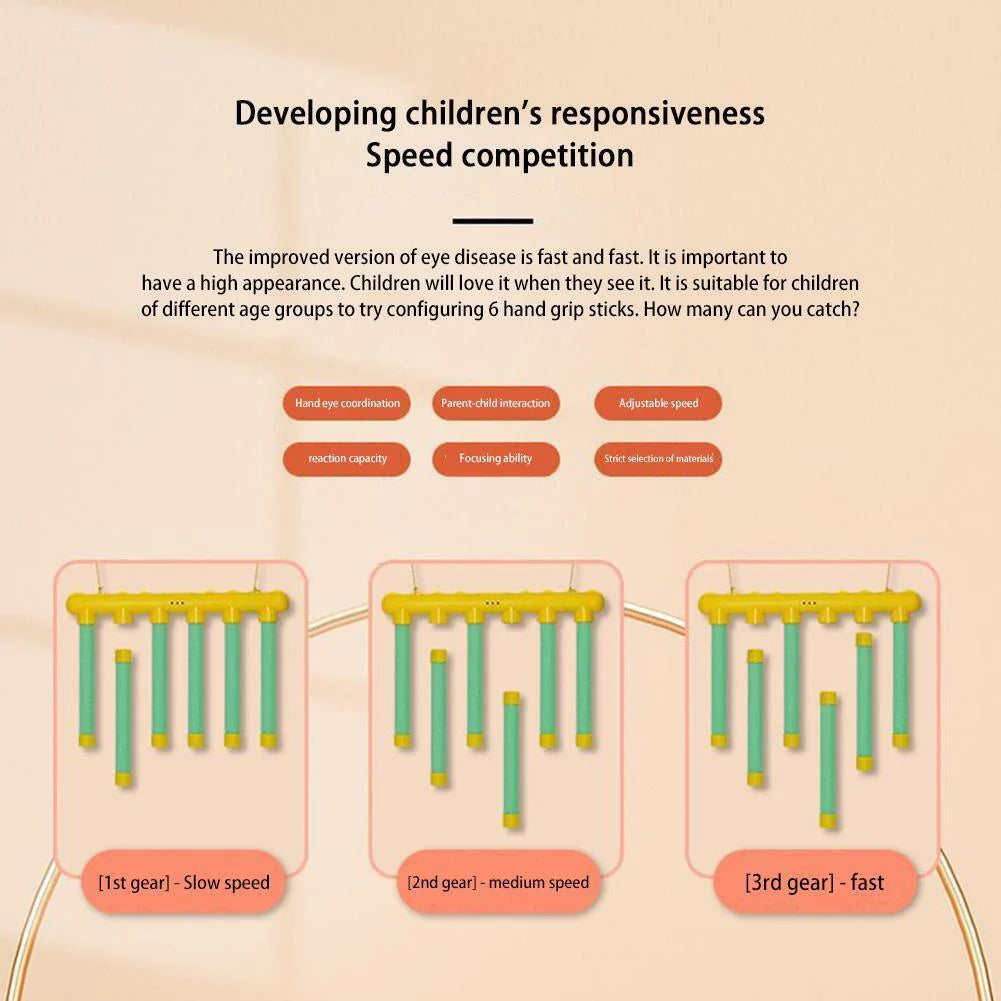 Developing children's responsiveness
Speed competition

The improved version of eye disease is fast and fast. It is important to have a high appearance. Children will love it when they see it. It is suitable for children of different age groups to try configuring 6 hand grip sticks. How many can you catch?

Hand eye coordination

Parent-child interaction

Adjustable speed

reaction capacity

Focusing ability

Strict selection of materials

[1st gear] - Slow speed

[2nd gear] - medium speed

[3rd gear] - fast